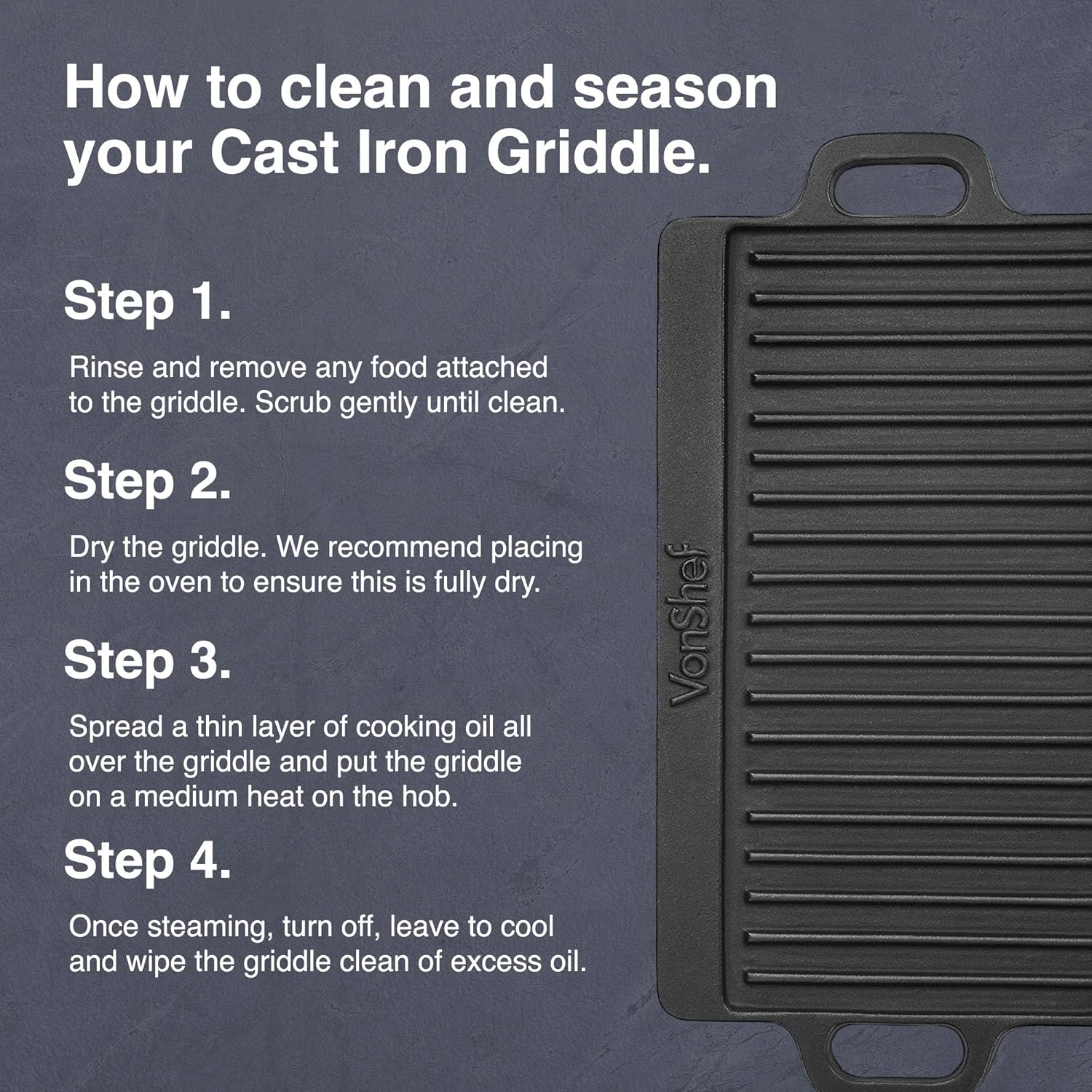 How to clean and season your Cast Iron Griddle.

Step 1.

Rinse and remove any food attached to the griddle. Scrub gently until clean.

Step 2.

Dry the griddle. We recommend placing in the oven to ensure this is fully dry.

Step 3.

Spread a thin layer of cooking oil all over the griddle and put the griddle on a medium heat on the hob.

Step 4.

Once steaming, turn off, leave to cool and wipe the griddle clean of excess oil.

VonShef